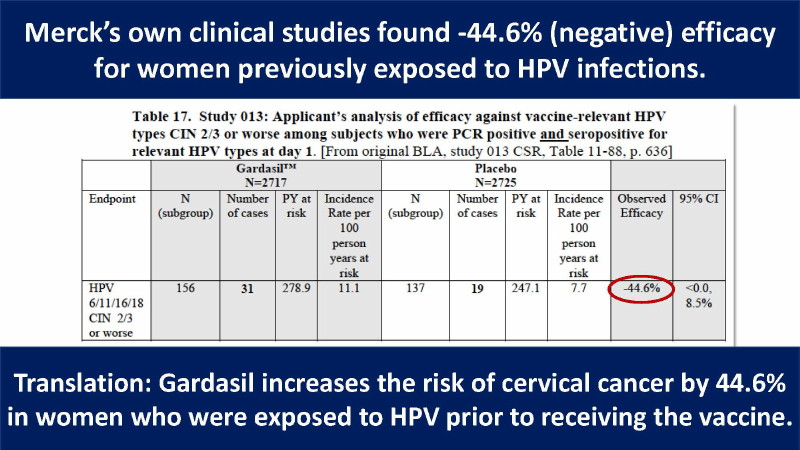 Merck's own clinical studies found -44.6% (negative) efficacy for women previously exposed to HPV infections.

Table 17. Study 013: Applicant's analysis of efficacy against vaccine-relevant HPV types CIN 2/3 or worse among subjects who were PCR positive and seropositive for relevant HPV types at day 1. [From original BLA, study 013 CSR, Table 11-88, p. 636]

| | Gardasil™ N=2717 | | | | Placebo N=2725 | | | | | |
|---|---|---|---|---|---|---|---|---|---|---|
| Endpoint | N (subgroup) | Number of cases | PY at risk | Incidence Rate per 100 person years at risk | N (subgroup) | Number of cases | PY at risk | Incidence Rate per 100 person years at risk | Observed Efficacy | 95% CI |
| HPV 6/11/16/18 CIN 2/3 or worse | 156 | 31 | 278.9 | 11.1 | 137 | 19 | 247.1 | 7.7 | -44.6% | <0.0, 8.5% |

Translation: Gardasil increases the risk of cervical cancer by 44.6% in women who were exposed to HPV prior to receiving the vaccine.